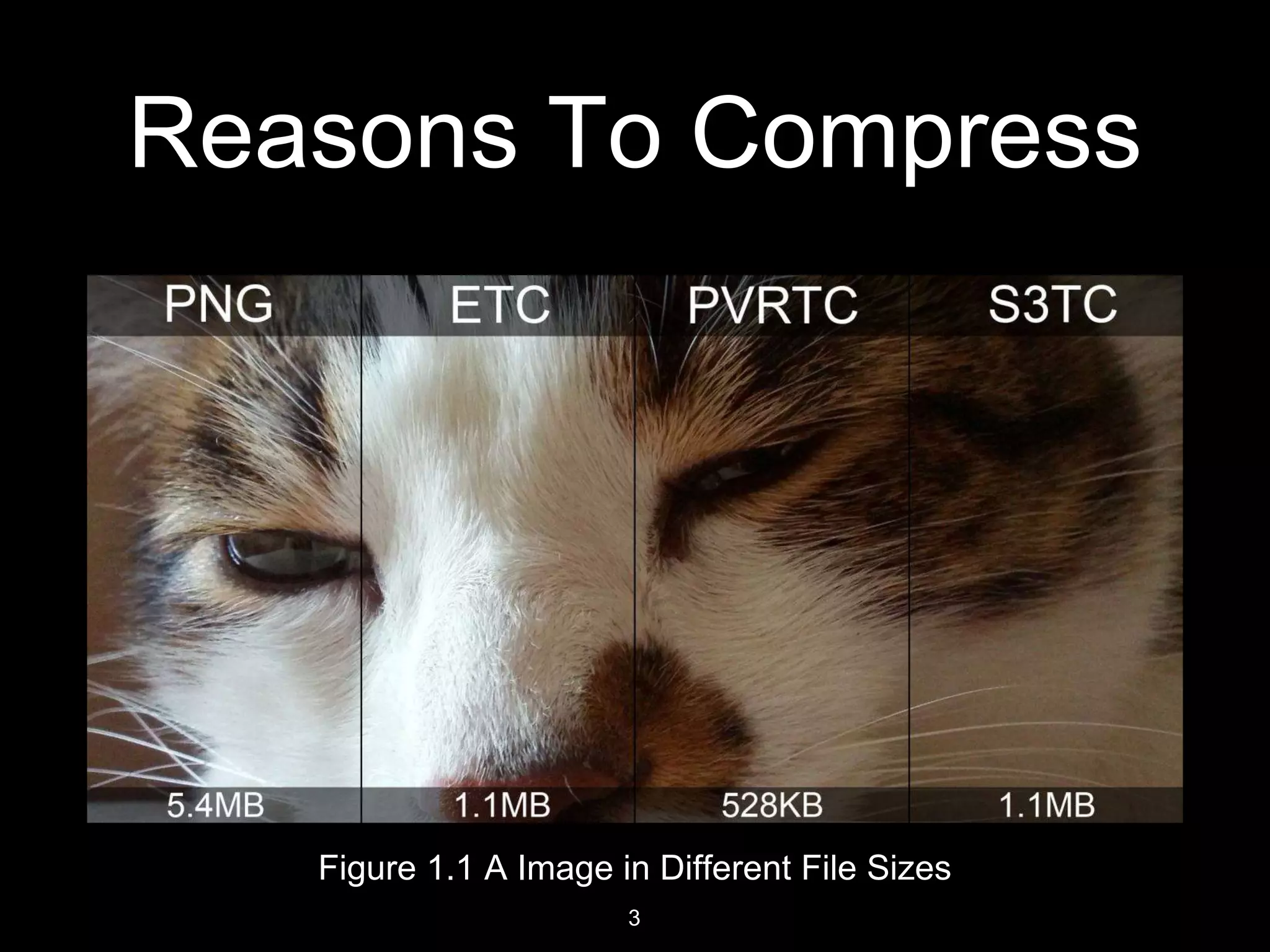 Reasons To Compress

PNG
ETC
PVRTC
S3TC

5.4MB
1.1MB
528KB
1.1MB

Figure 1.1 A Image in Different File Sizes

3